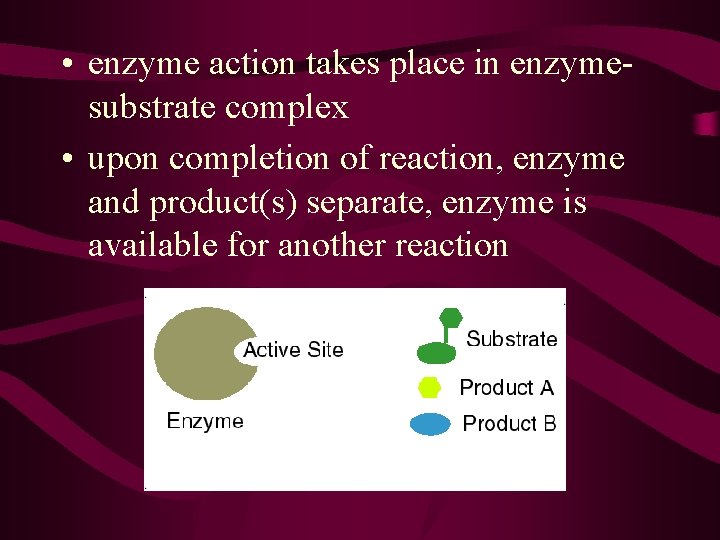 • enzyme action takes place in enzyme-substrate complex

• upon completion of reaction, enzyme and product(s) separate, enzyme is available for another reaction

Active Site
Enzyme
Substrate
Product A
Product B